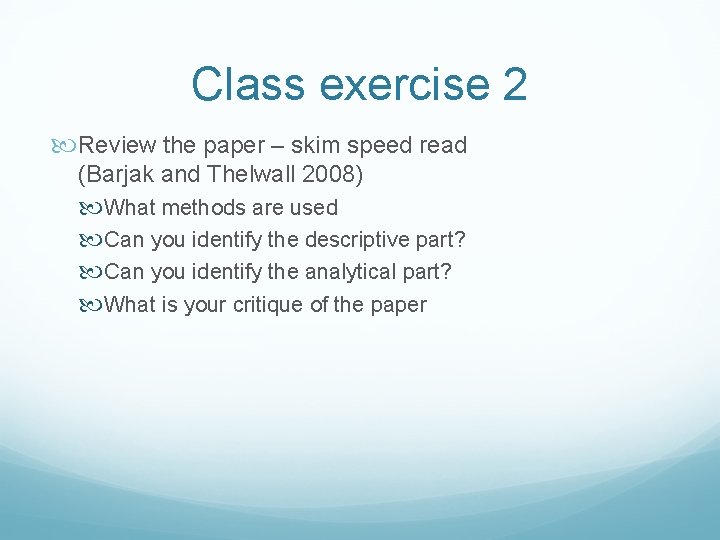 Class exercise 2

Review the paper – skim speed read (Barjak and Thelwall 2008)

What methods are used

Can you identify the descriptive part?

Can you identify the analytical part?

What is your critique of the paper